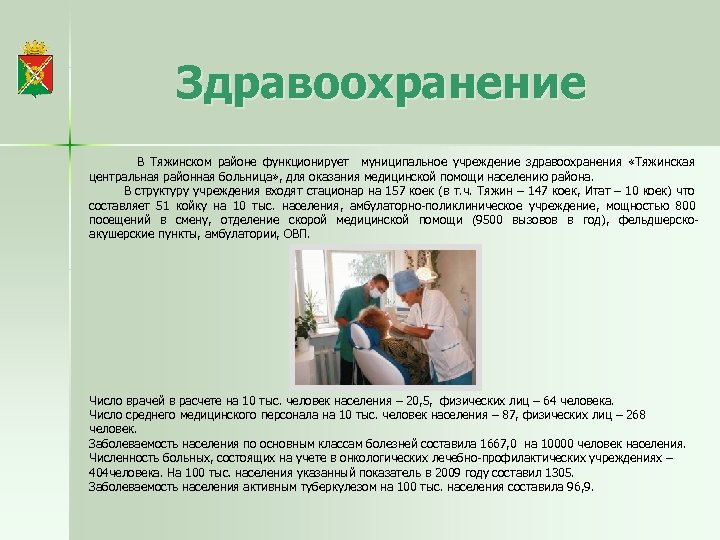 Здравоохранение

В Тяжинском районе функционирует муниципальное учреждение здравоохранения «Тяжинская центральная районная больница», для оказания медицинской помощи населению района.

В структуру учреждения входят стационар на 157 коек (в т.ч. Тяжин – 147 коек, Итат – 10 коек) что составляет 51 койку на 10 тыс. населения, амбулаторно-поликлиническое учреждение, мощностью 800 посещений в смену, отделение скорой медицинской помощи (9500 вызовов в год), фельдшерско-акушерские пункты, амбулатории, ОВП.

Число врачей в расчете на 10 тыс. человек населения – 20,5, физических лиц – 64 человека.
Число среднего медицинского персонала на 10 тыс. человек населения – 87, физических лиц – 268 человек.
Заболеваемость населения по основным классам болезней составила 1667,0 на 10000 человек населения.
Численность больных, состоящих на учете в онкологических лечебно-профилактических учреждениях – 404человека. На 100 тыс. населения указанный показатель в 2009 году составил 1305.
Заболеваемость населения активным туберкулезом на 100 тыс. населения составила 96,9.